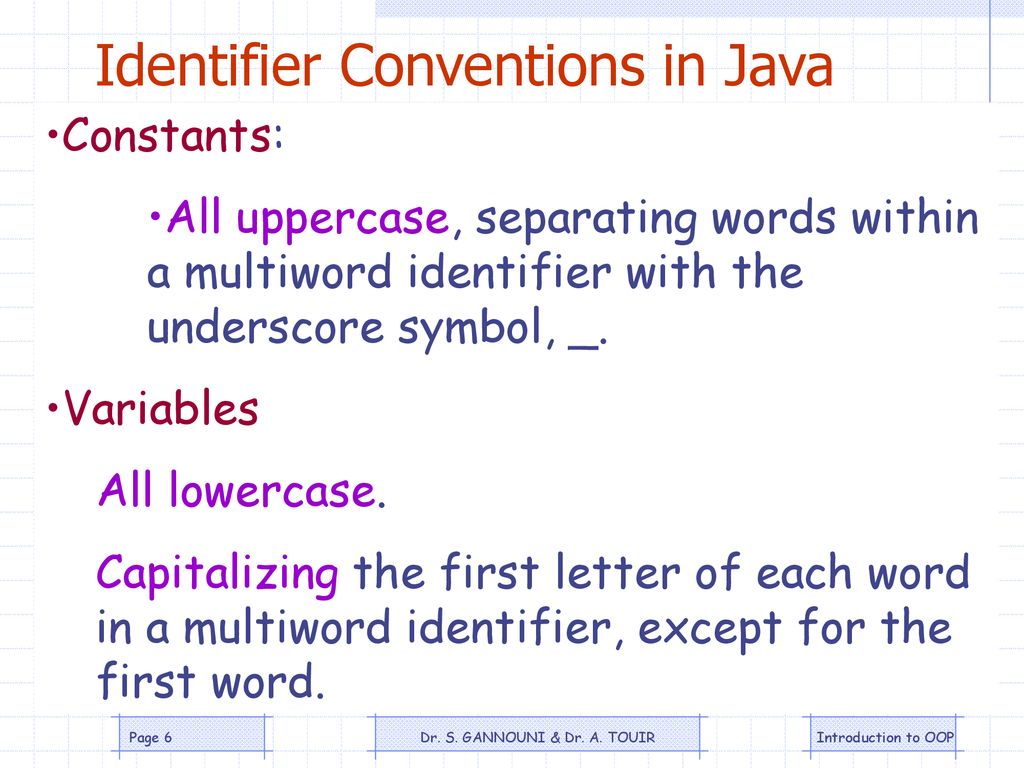 Identifier Conventions in Java

•Constants:

•All uppercase, separating words within a multiword identifier with the underscore symbol, _.

•Variables

All lowercase.

Capitalizing the first letter of each word in a multiword identifier, except for the first word.

Page 6

Dr. S. GANNOUNI & Dr. A. TOUIR

Introduction to OOP